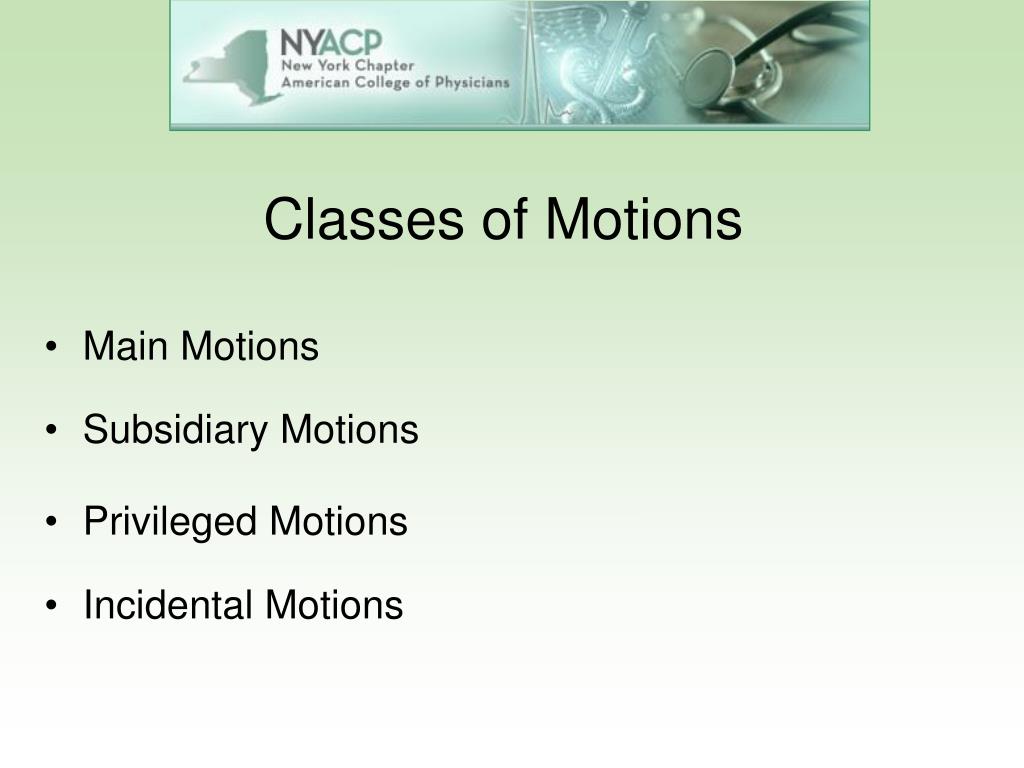 NYACP
New York Chapter
American College of Physicians

Classes of Motions

• Main Motions
• Subsidiary Motions
• Privileged Motions
• Incidental Motions